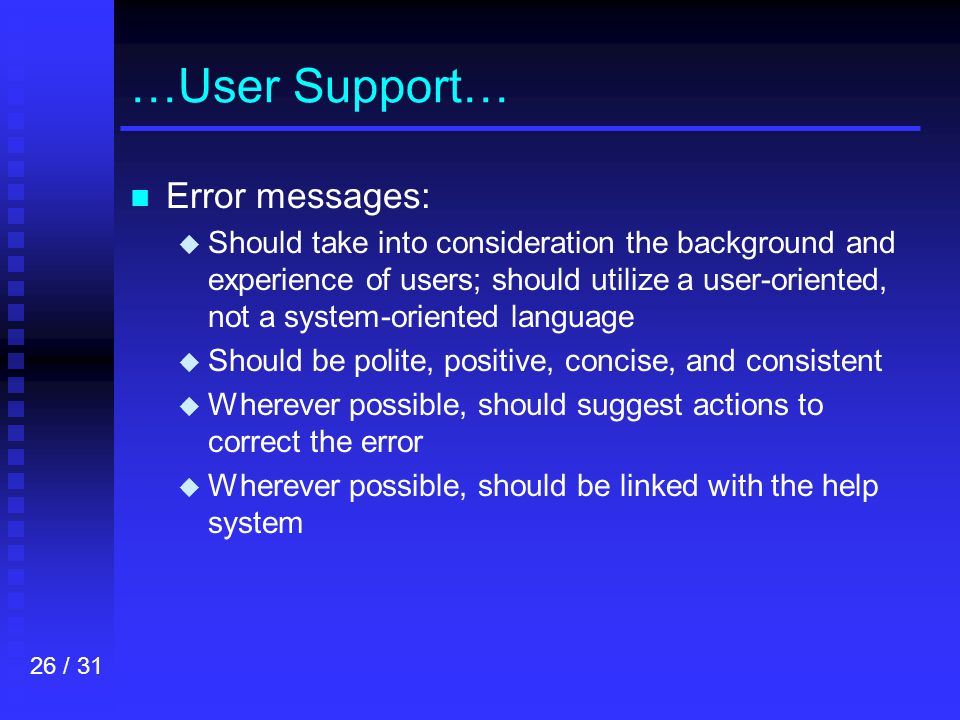 …User Support…

Error messages:

Should take into consideration the background and experience of users; should utilize a user-oriented, not a system-oriented language

Should be polite, positive, concise, and consistent

Wherever possible, should suggest actions to correct the error

Wherever possible, should be linked with the help system

26 / 31